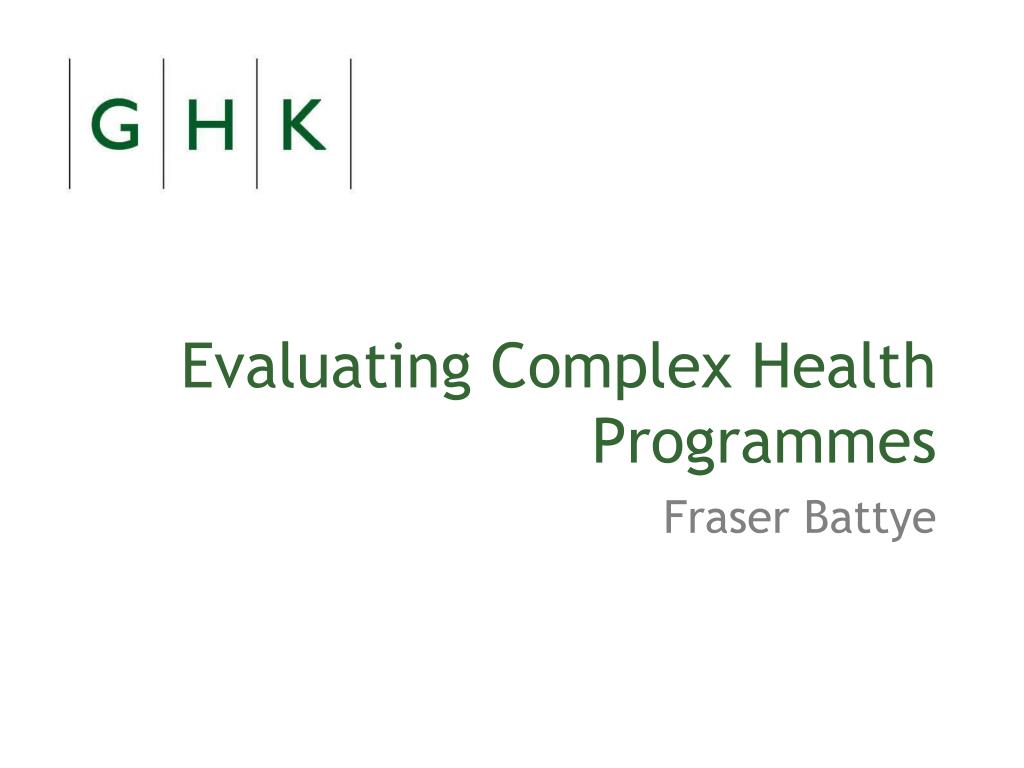 G H K

Evaluating Complex Health Programmes

Fraser Battye